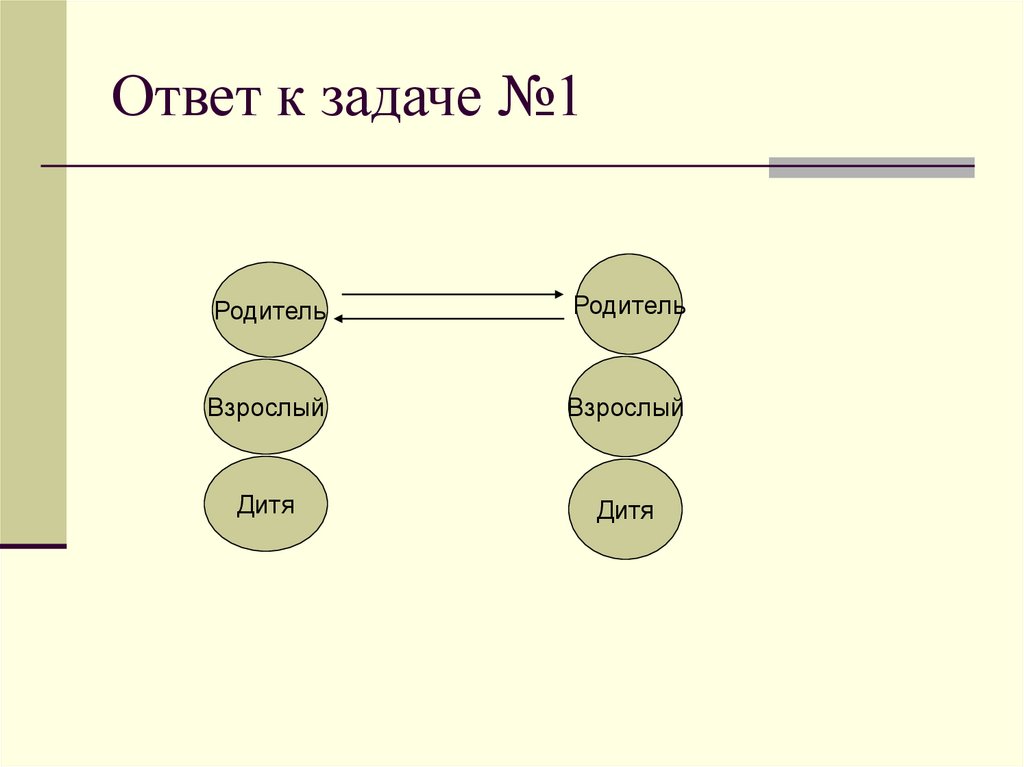 Ответ к задаче №1

Родитель
Взрослый
Дитя

Родитель
Взрослый
Дитя